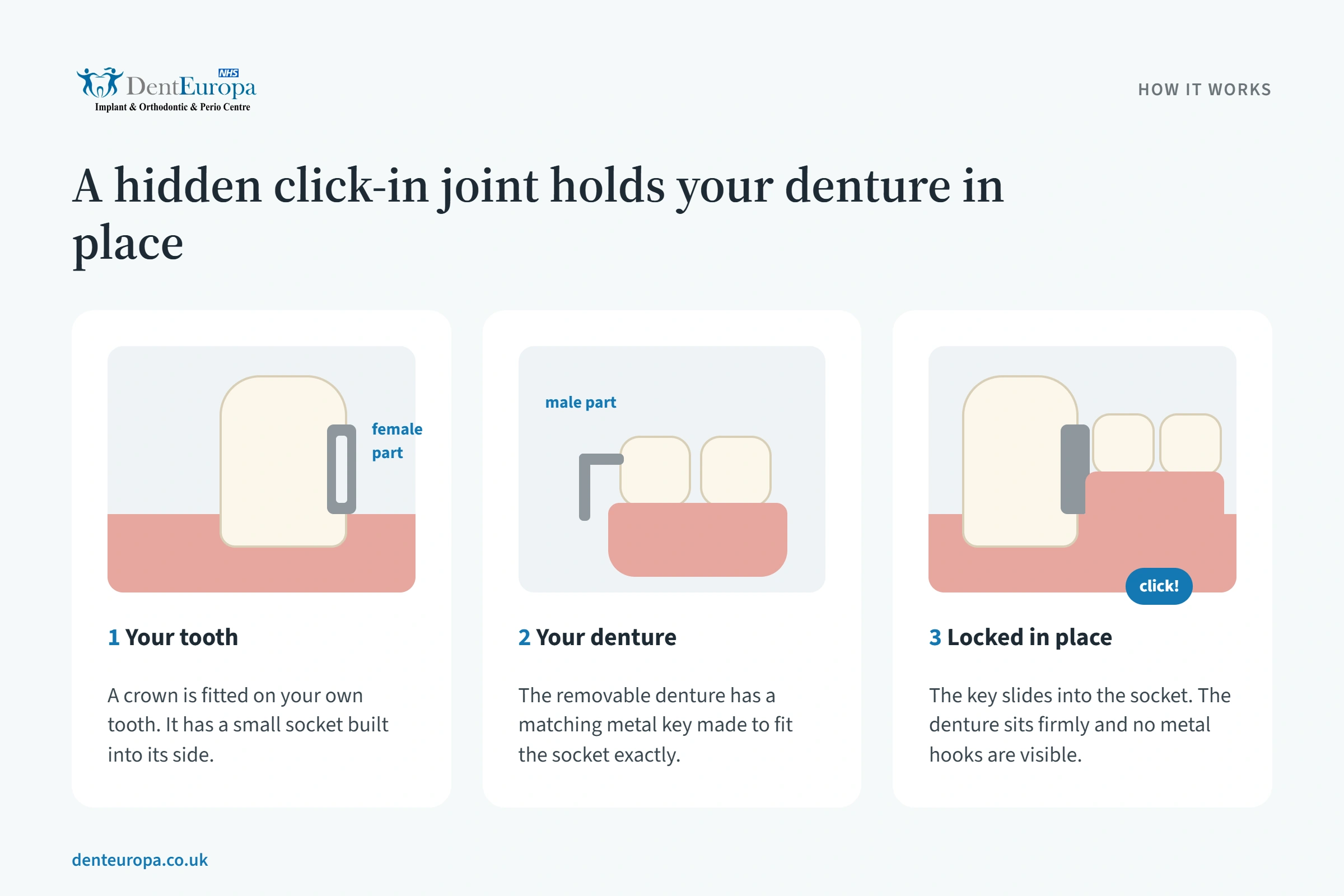 NHS
DentEuropa
Implant & Orthodontic & Perio Centre

HOW IT WORKS

A hidden click-in joint holds your denture in place

female part

1 Your tooth

A crown is fitted on your own tooth. It has a small socket built into its side.

male part

2 Your denture

The removable denture has a matching metal key made to fit the socket exactly.

click!

3 Locked in place

The key slides into the socket. The denture sits firmly and no metal hooks are visible.

denteuropa.co.uk